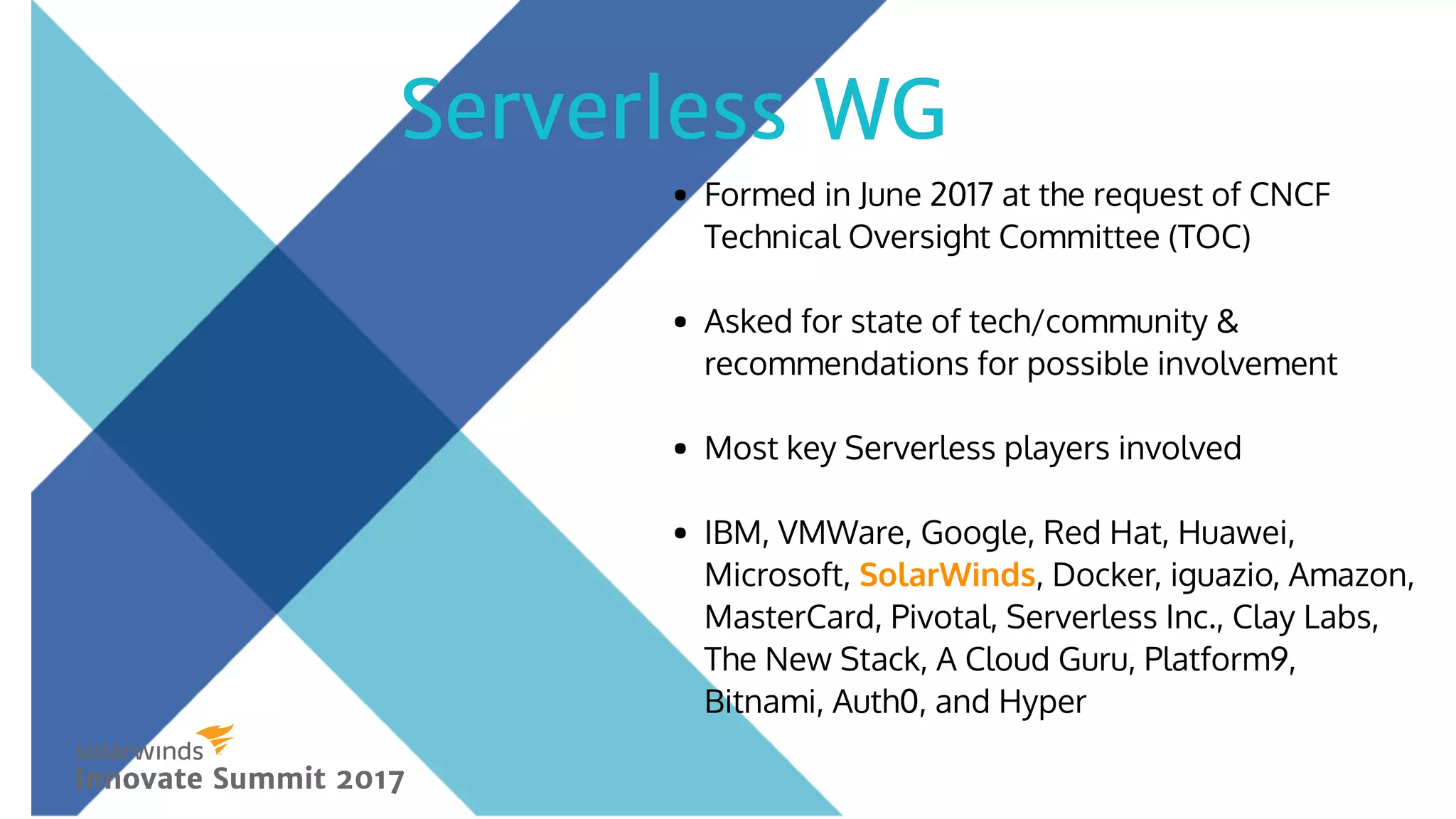 Serverless WG

• Formed in June 2017 at the request of CNCF Technical Oversight Committee (TOC)

• Asked for state of tech/community & recommendations for possible involvement

• Most key Serverless players involved

• IBM, VMWare, Google, Red Hat, Huawei, Microsoft, SolarWinds, Docker, iguazio, Amazon, MasterCard, Pivotal, Serverless Inc., Clay Labs, The New Stack, A Cloud Guru, Platform9, Bitnami, Auth0, and Hyper

solarwinds
Innovate Summit 2017